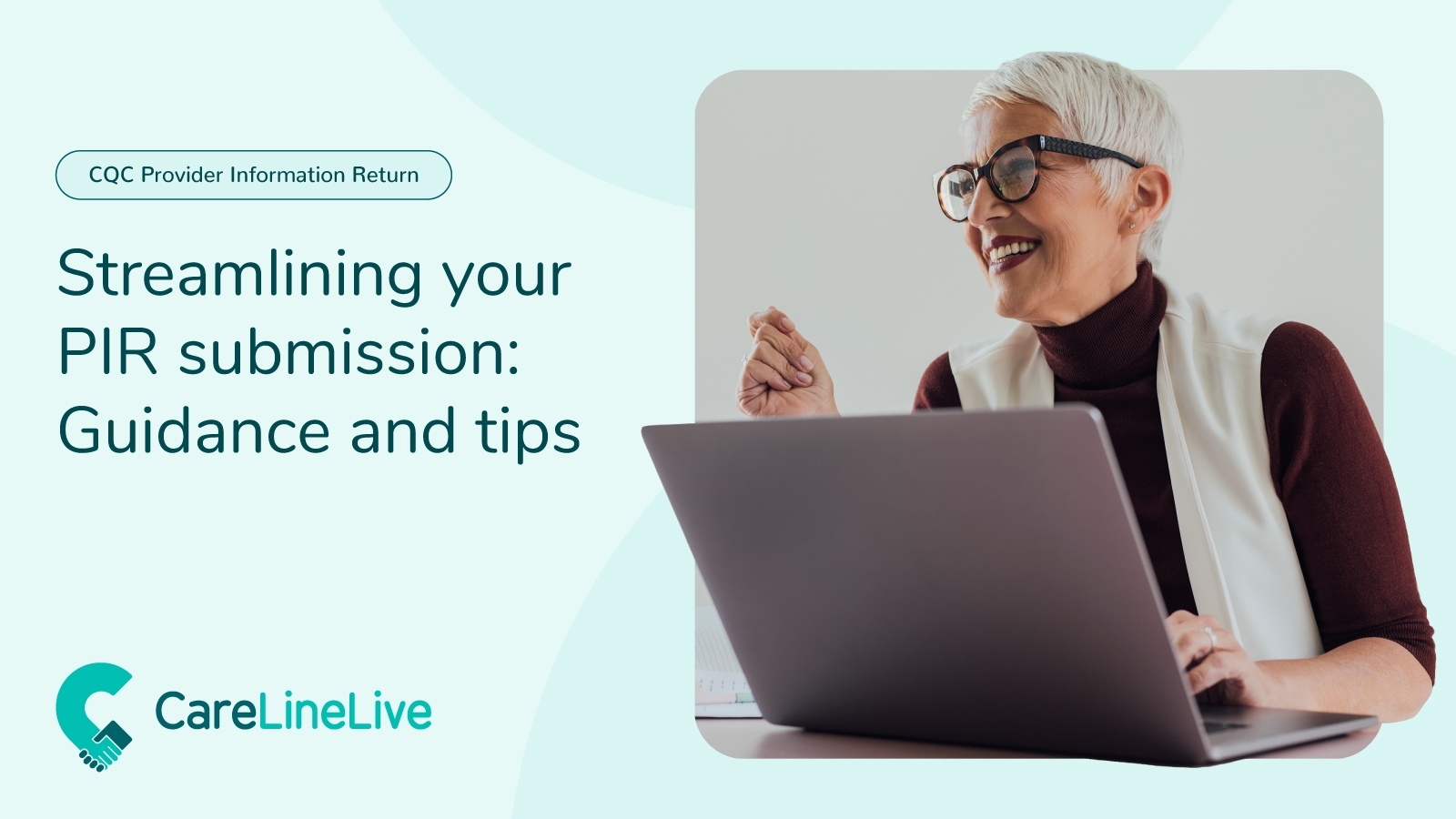 CQC Provider Information Return

Streamlining your PIR submission: Guidance and tips

CareLineLive